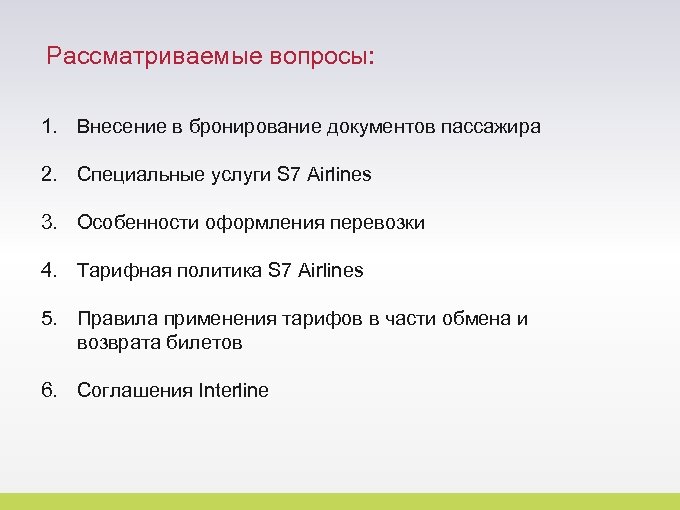 Рассматриваемые вопросы:

1. Внесение в бронирование документов пассажира

2. Специальные услуги S7 Airlines

3. Особенности оформления перевозки

4. Тарифная политика S7 Airlines

5. Правила применения тарифов в части обмена и возврата билетов

6. Соглашения Interline